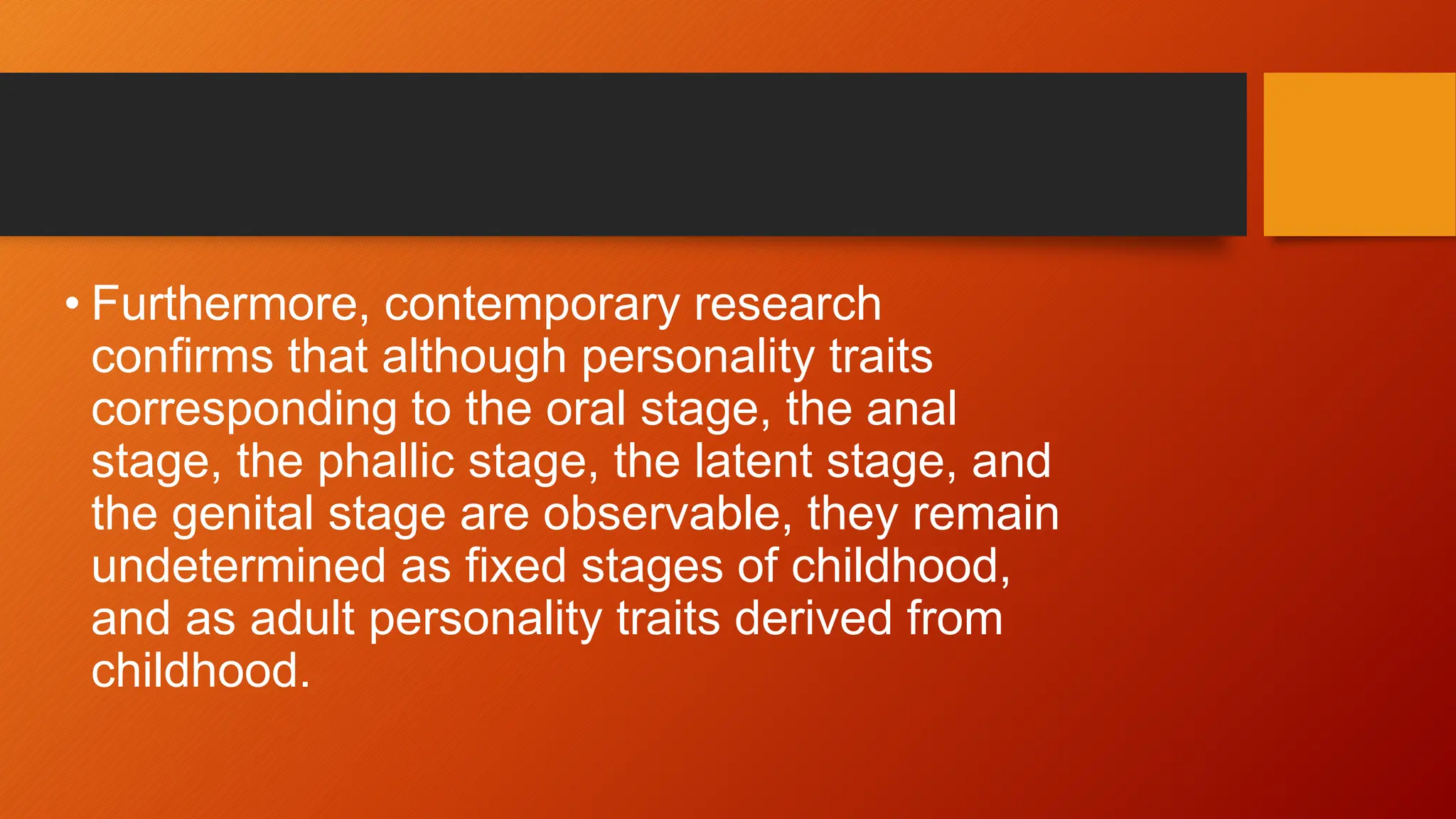 • Furthermore, contemporary research confirms that although personality traits corresponding to the oral stage, the anal stage, the phallic stage, the latent stage, and the genital stage are observable, they remain undetermined as fixed stages of childhood, and as adult personality traits derived from childhood.